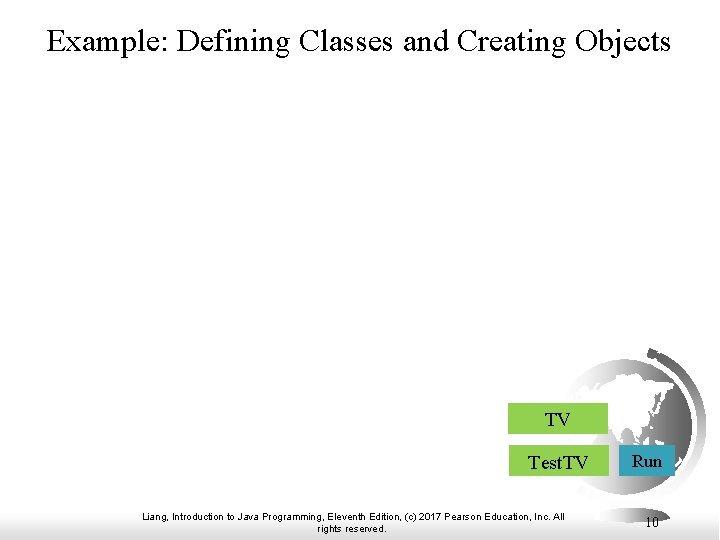 Example: Defining Classes and Creating Objects

TV

TestTV

Run

Liang, Introduction to Java Programming, Eleventh Edition, (c) 2017 Pearson Education, Inc. All rights reserved.

10